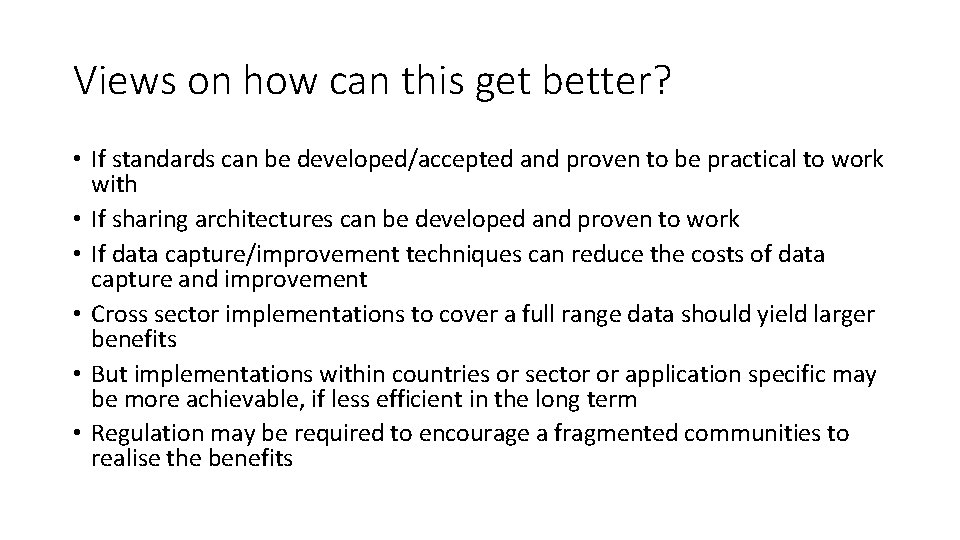 Views on how can this get better?

• If standards can be developed/accepted and proven to be practical to work with
• If sharing architectures can be developed and proven to work
• If data capture/improvement techniques can reduce the costs of data capture and improvement
• Cross sector implementations to cover a full range data should yield larger benefits
• But implementations within countries or sector or application specific may be more achievable, if less efficient in the long term
• Regulation may be required to encourage a fragmented communities to realise the benefits